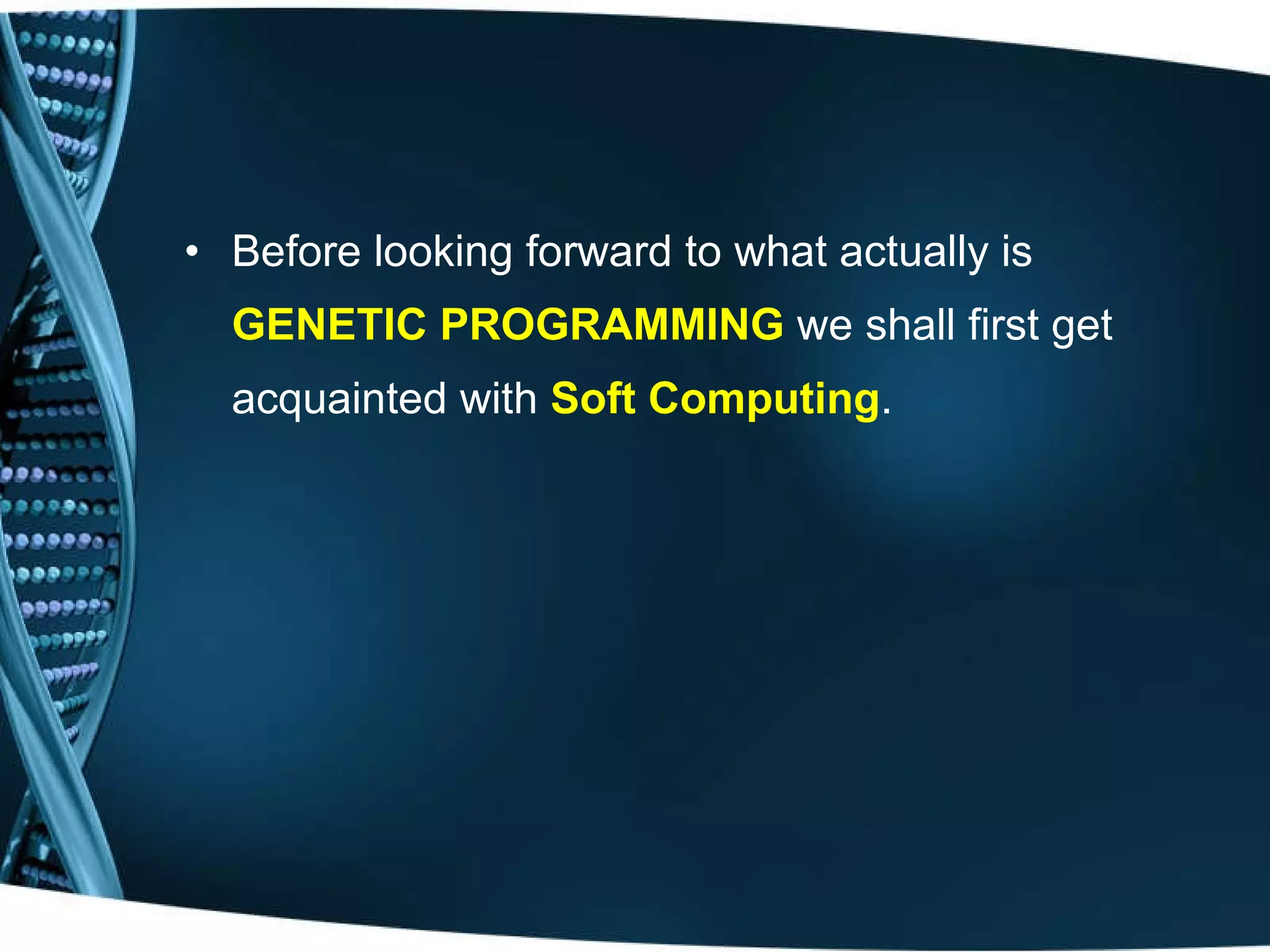 • Before looking forward to what actually is GENETIC PROGRAMMING we shall first get acquainted with Soft Computing.